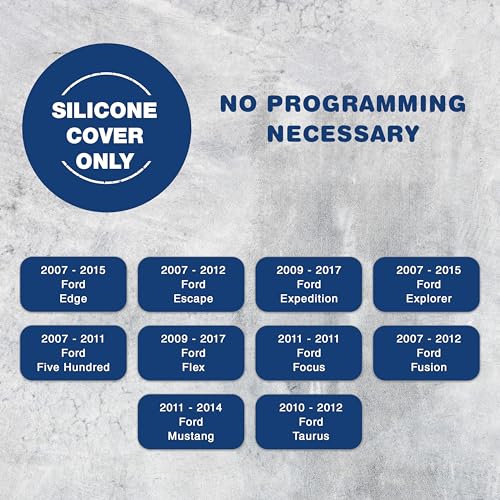 SILICONE COVER ONLY

NO PROGRAMMING NECESSARY

2007 - 2015
Ford
Edge

2007 - 2012
Ford
Escape

2009 - 2017
Ford
Expedition

2007 - 2015
Ford
Explorer

2007 - 2011
Ford
Five Hundred

2009 - 2017
Ford
Flex

2011 - 2011
Ford
Focus

2007 - 2012
Ford
Fusion

2011 - 2014
Ford
Mustang

2010 - 2012
Ford
Taurus